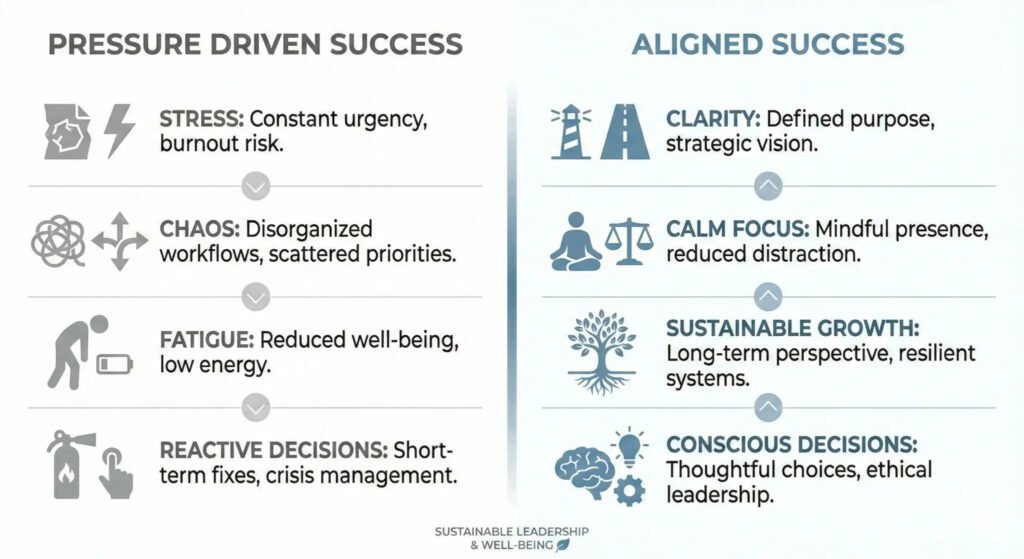 PRESSURE DRIVEN SUCCESS

STRESS: Constant urgency, burnout risk.

CHAOS: Disorganized workflows, scattered priorities.

FATIGUE: Reduced well-being, low energy.

REACTIVE DECISIONS: Short-term fixes, crisis management.

ALIGNED SUCCESS

CLARITY: Defined purpose, strategic vision.

CALM FOCUS: Mindful presence, reduced distraction.

SUSTAINABLE GROWTH: Long-term perspective, resilient systems.

CONSCIOUS DECISIONS: Thoughtful choices, ethical leadership.

SUSTAINABLE LEADERSHIP & WELL-BEING